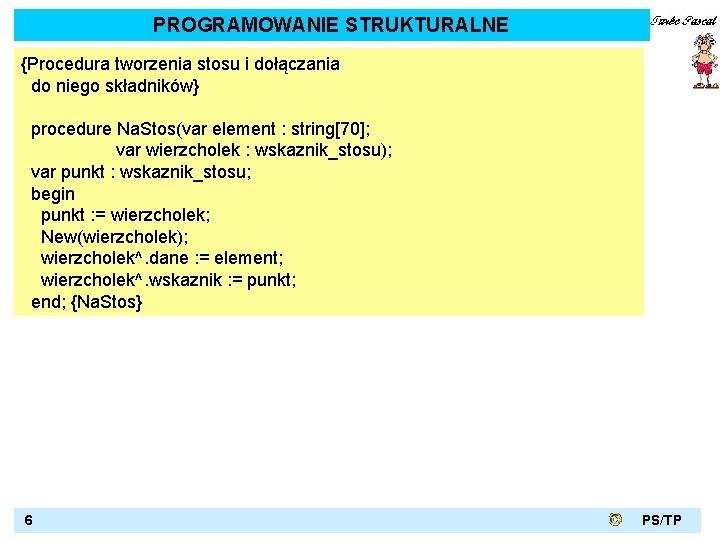 PROGRAMOWANIE STRUKTURALNE

Turbo Pascal

{Procedura tworzenia stosu i dołączania
do niego składników}

procedure NaStos(var element : string[70];
var wierzcholek : wskaznik_stosu);
var punkt : wskaznik_stosu;
begin
punkt := wierzcholek;
New(wierzcholek);
wierzcholek^.dane := element;
wierzcholek^.wskaznik := punkt;
end; {NaStos}

6

PS/TP